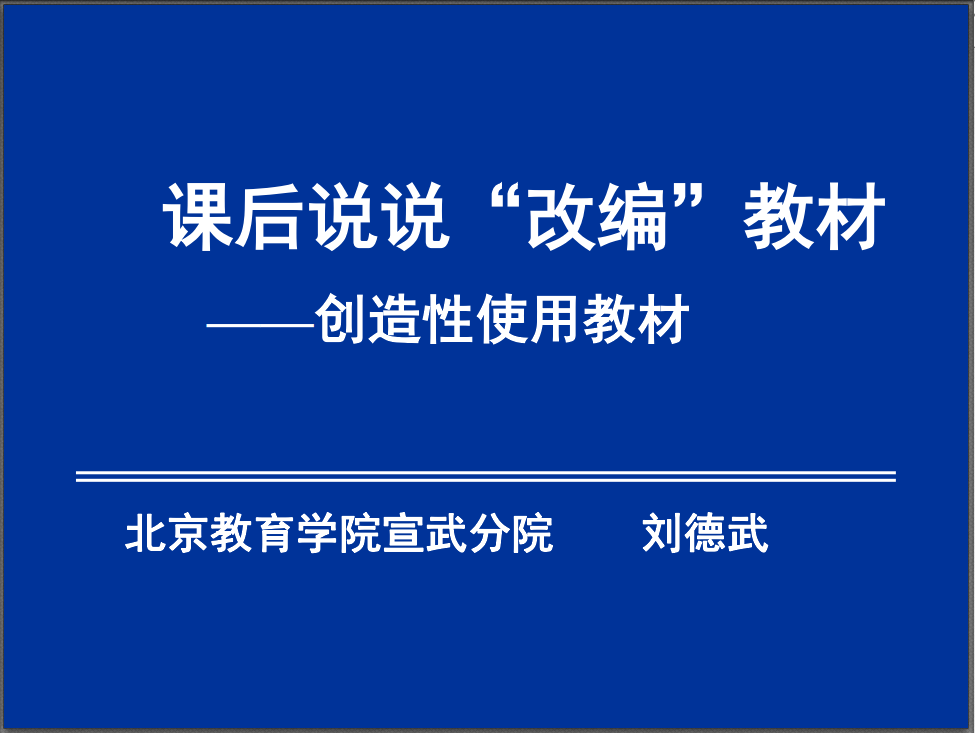 课后说说“改编”教材

——创造性使用教材

北京教育学院宣武分院　　刘德武